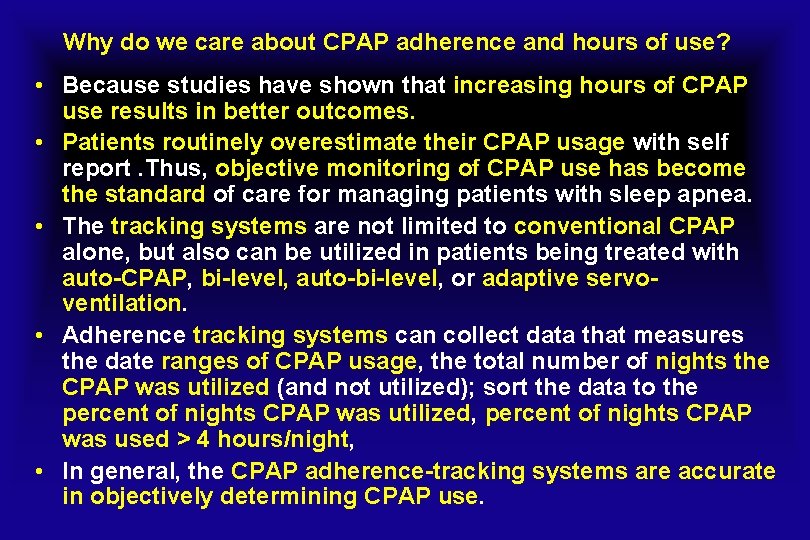 Why do we care about CPAP adherence and hours of use?

• Because studies have shown that increasing hours of CPAP use results in better outcomes.
• Patients routinely overestimate their CPAP usage with self report .Thus, objective monitoring of CPAP use has become the standard of care for managing patients with sleep apnea.
• The tracking systems are not limited to conventional CPAP alone, but also can be utilized in patients being treated with auto-CPAP, bi-level, auto-bi-level, or adaptive servo-ventilation.
• Adherence tracking systems can collect data that measures the date ranges of CPAP usage, the total number of nights the CPAP was utilized (and not utilized); sort the data to the percent of nights CPAP was utilized, percent of nights CPAP was used > 4 hours/night,
• In general, the CPAP adherence-tracking systems are accurate in objectively determining CPAP use.